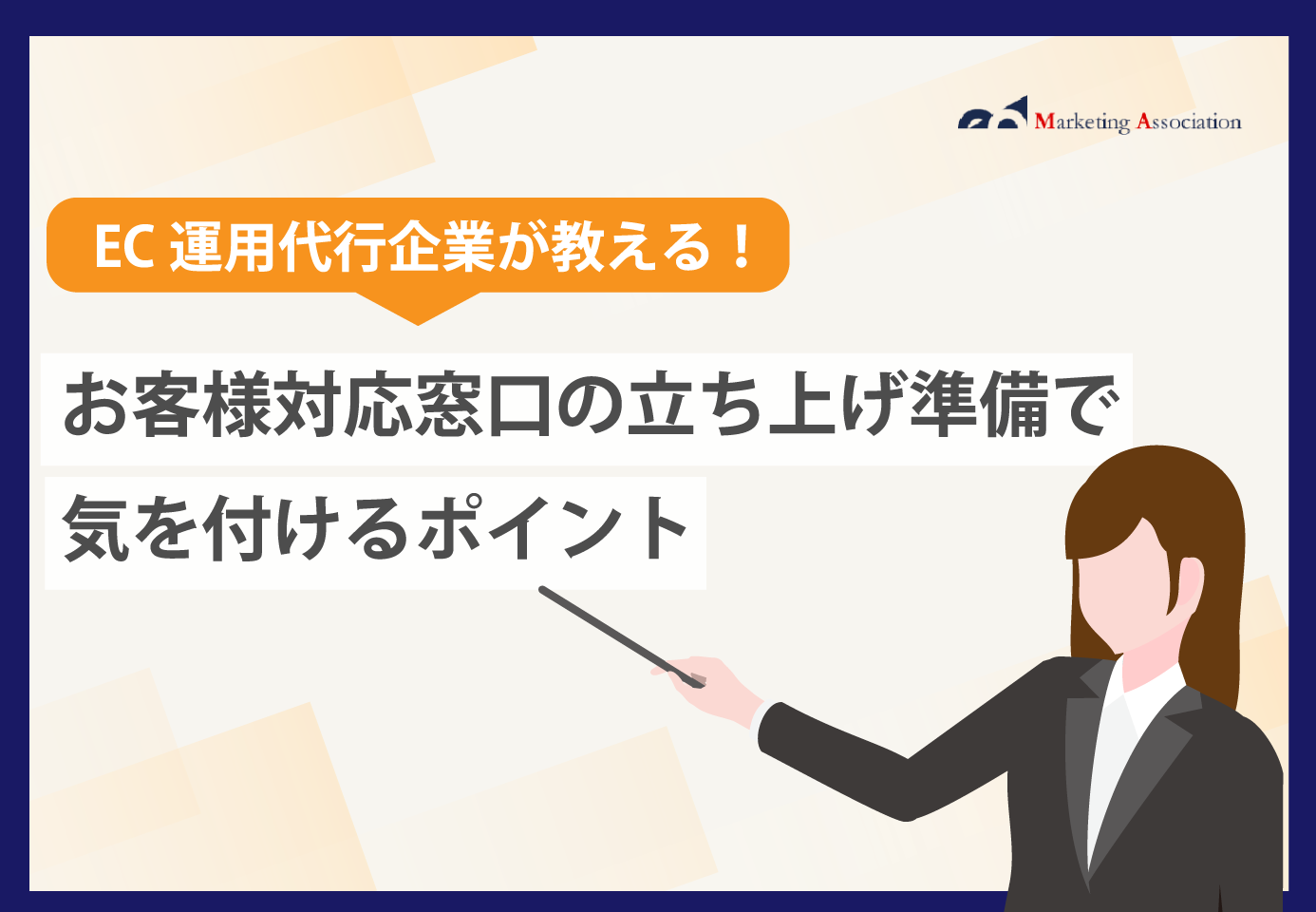 Marketing Association

EC 運用代行企業が教える！

お客様対応窓口の立ち上げ準備で
気を付けるポイント